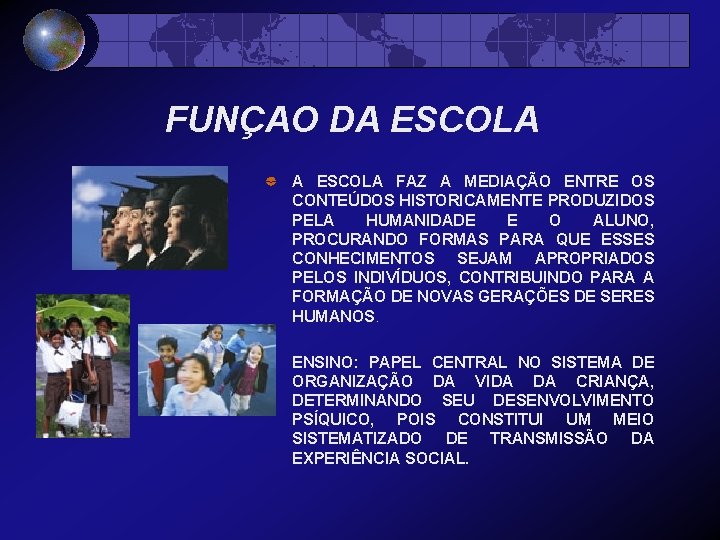 FUNÇAO DA ESCOLA

A ESCOLA FAZ A MEDIAÇÃO ENTRE OS CONTEÚDOS HISTORICAMENTE PRODUZIDOS PELA HUMANIDADE E O ALUNO, PROCURANDO FORMAS PARA QUE ESSES CONHECIMENTOS SEJAM APROPRIADOS PELOS INDIVÍDUOS, CONTRIBUINDO PARA A FORMAÇÃO DE NOVAS GERAÇÕES DE SERES HUMANOS.

ENSINO: PAPEL CENTRAL NO SISTEMA DE ORGANIZAÇÃO DA VIDA DA CRIANÇA, DETERMINANDO SEU DESENVOLVIMENTO PSÍQUICO, POIS CONSTITUI UM MEIO SISTEMATIZADO DE TRANSMISSÃO DA EXPERIÊNCIA SOCIAL.